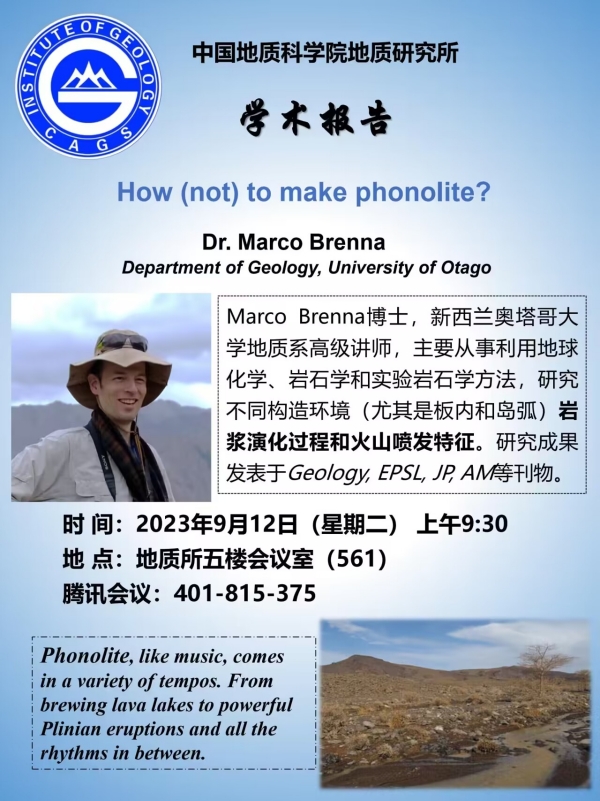 INSTITUTE OF GEOLOGY
CAGS

中国地质科学院地质研究所

学术报告

How (not) to make phonolite?

Dr. Marco Brenna
Department of Geology, University of Otago

Marco Brenna博士，新西兰奥塔哥大学地质系高级讲师，主要从事利用地球化学、岩石学和实验岩石学方法，研究不同构造环境（尤其是板内和岛弧）岩浆演化过程和火山喷发特征。研究成果发表于Geology, EPSL, JP, AM等刊物。

时 间：2023年9月12日（星期二） 上午9:30
地 点：地质所五楼会议室（561）
腾讯会议：401-815-375

Phonolite, like music, comes in a variety of tempos. From brewing lava lakes to powerful Plinian eruptions and all the rhythms in between.